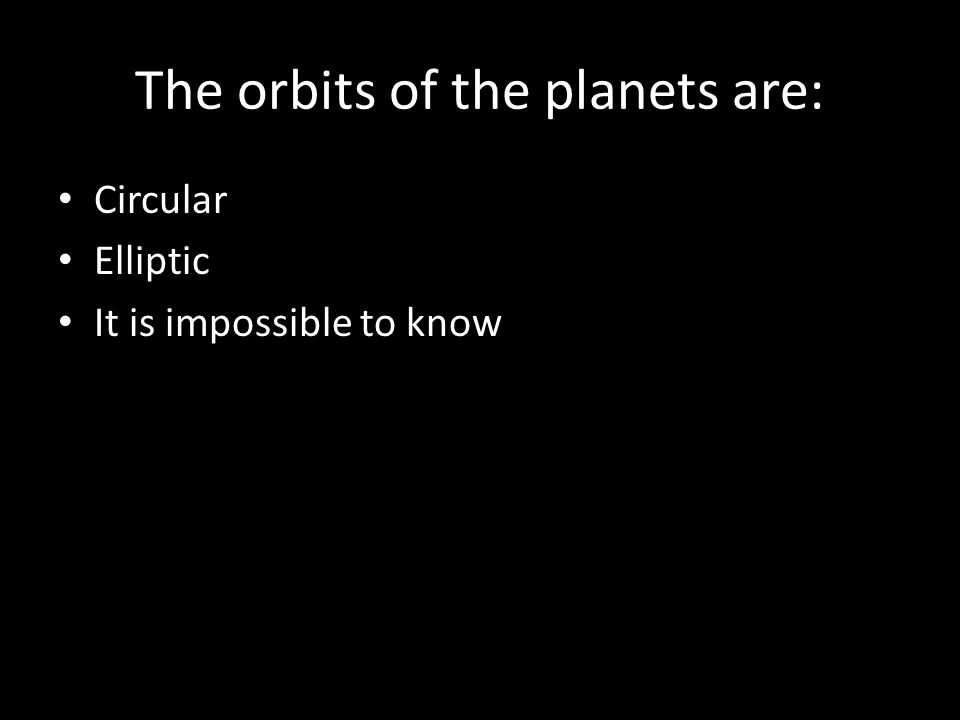 The orbits of the planets are:

• Circular
• Elliptic
• It is impossible to know